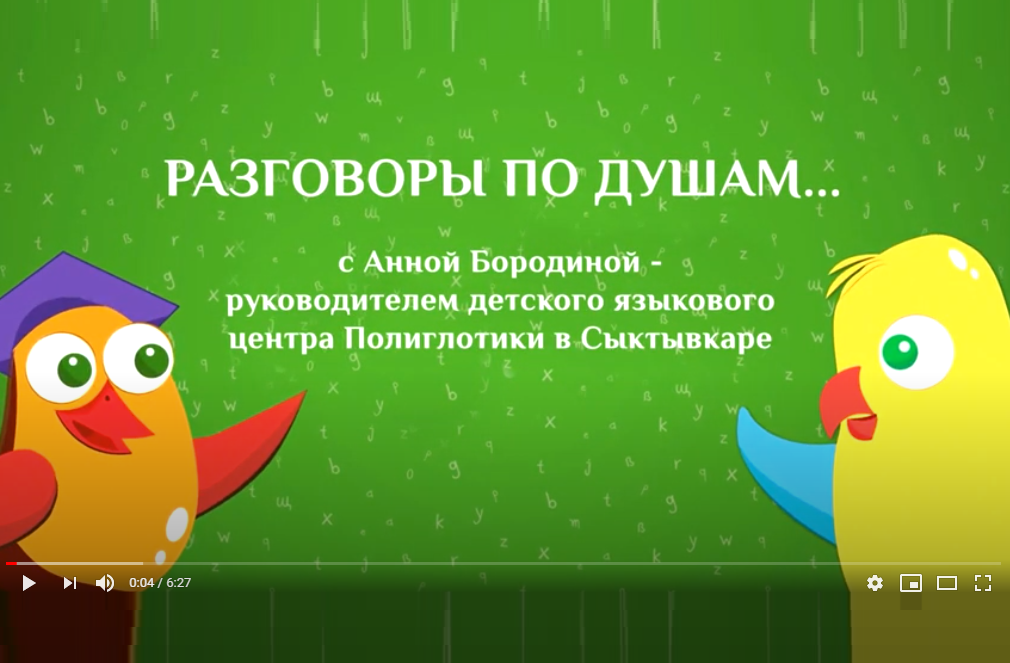 РАЗГОВОРЫ ПО ДУШАМ...

с Анной Бородиной - руководителем детского языкового центра Полиглотики в Сыктывкаре

0:04 / 6:27